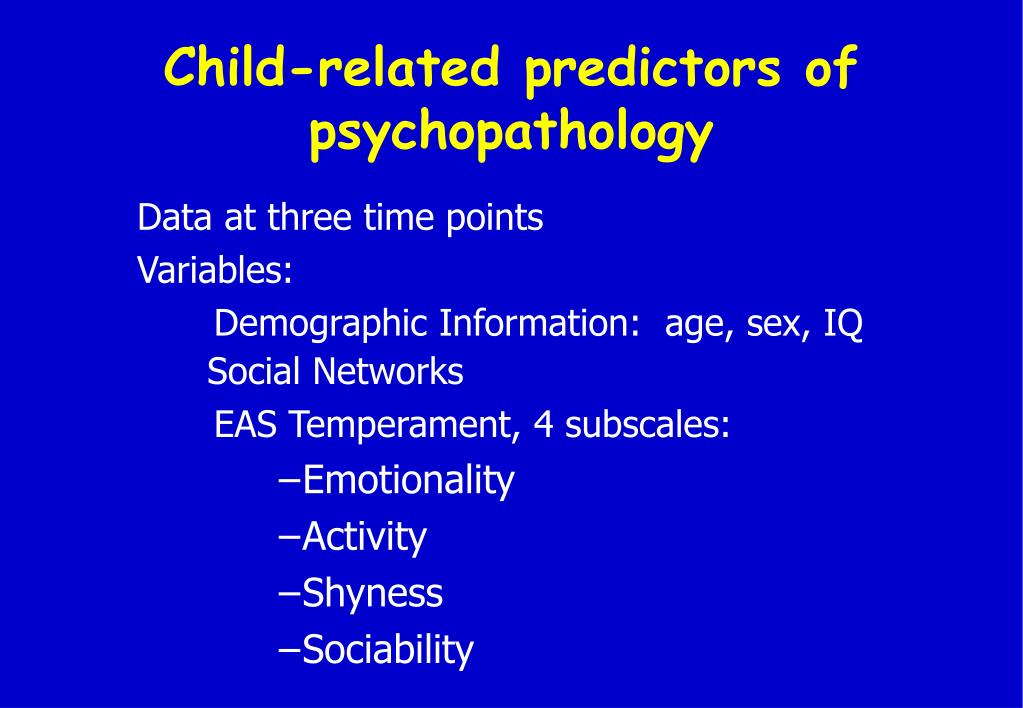 Child-related predictors of psychopathology

Data at three time points

Variables:

Demographic Information: age, sex, IQ

Social Networks

EAS Temperament, 4 subscales:

–Emotionality

–Activity

–Shyness

–Sociability